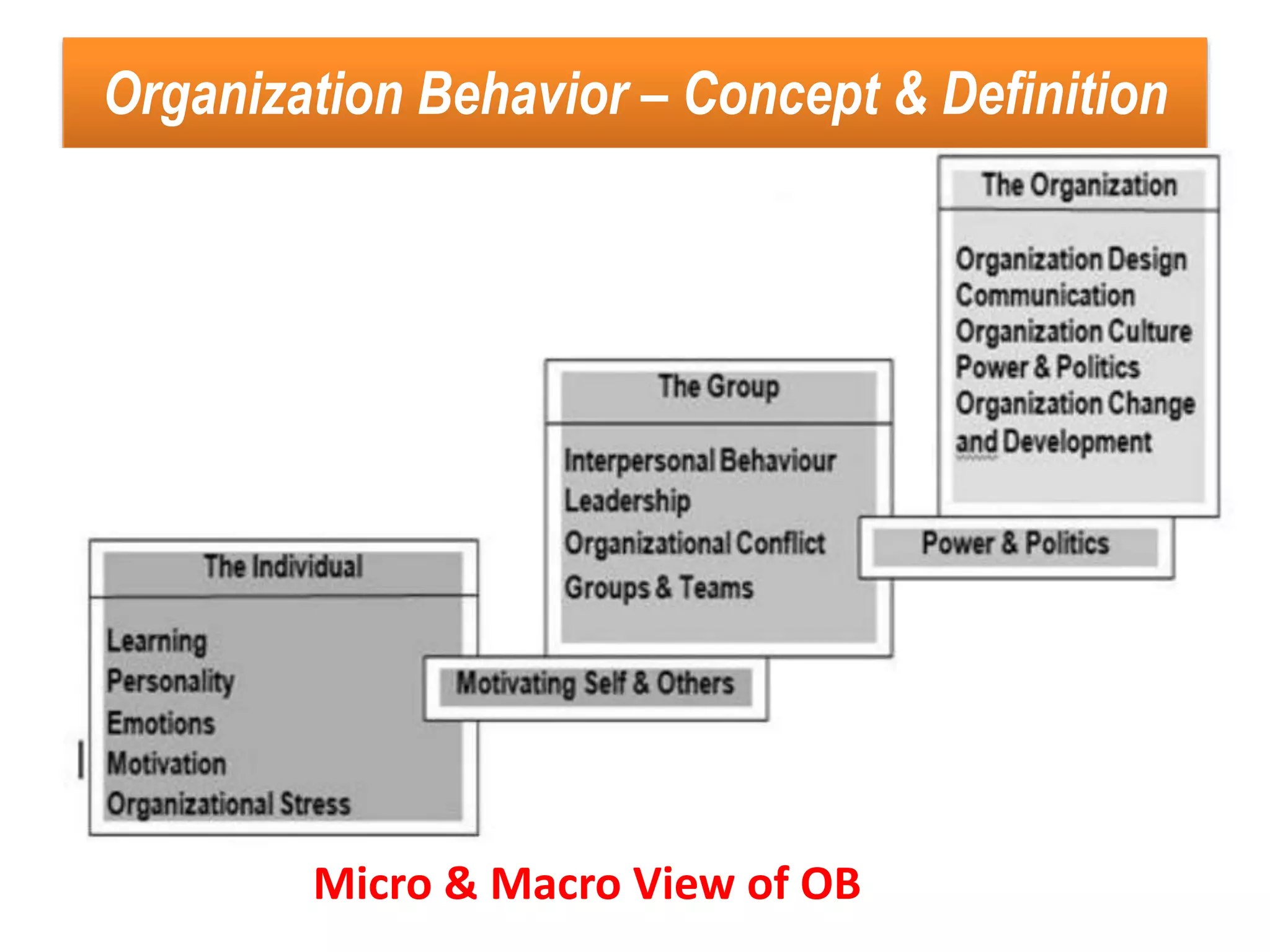 Organization Behavior – Concept & Definition

The Organization

Organization Design
Communication
Organization Culture
Power & Politics
Organization Change and Development

The Group

Interpersonal Behaviour
Leadership
Organizational Conflict
Groups & Teams

Power & Politics

The Individual

Learning
Personality
Emotions
Motivation
Organizational Stress

Motivating Self & Others

Micro & Macro View of OB